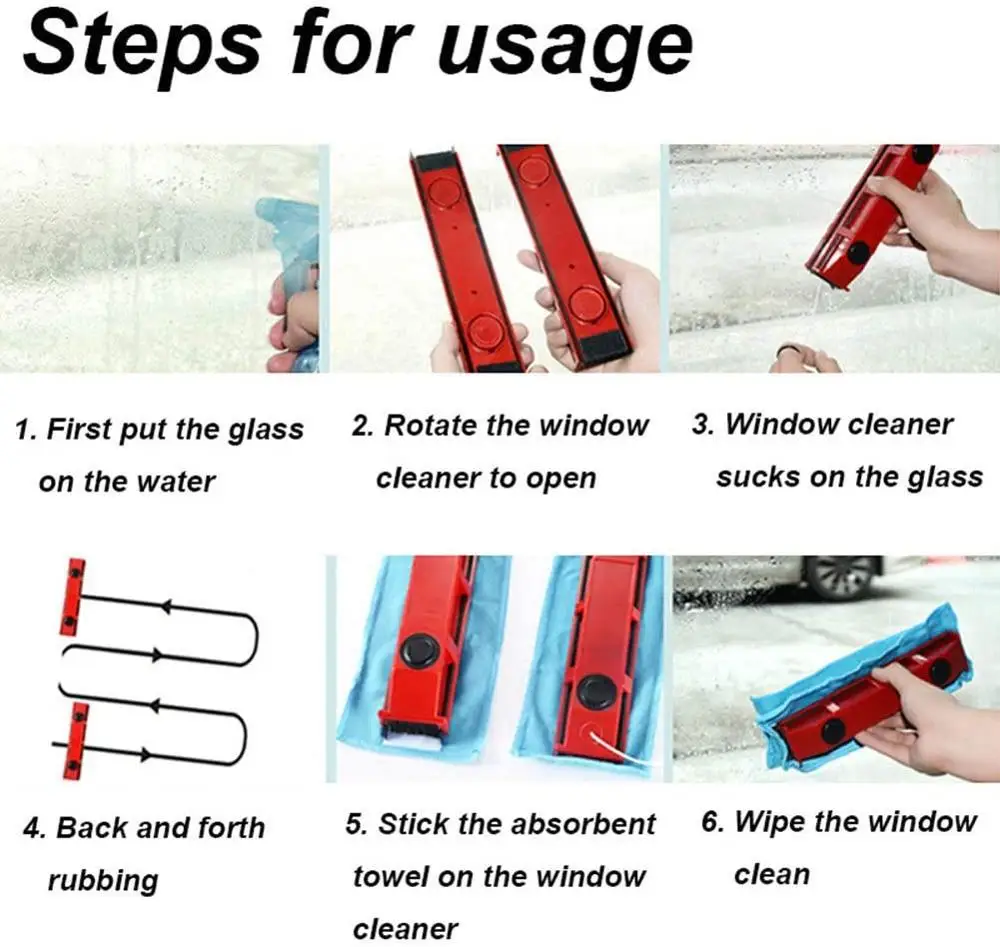 Steps for usage

1. First put the glass on the water

2. Rotate the window cleaner to open

3. Window cleaner sucks on the glass

4. Back and forth rubbing

5. Stick the absorbent towel on the window cleaner

6. Wipe the window clean